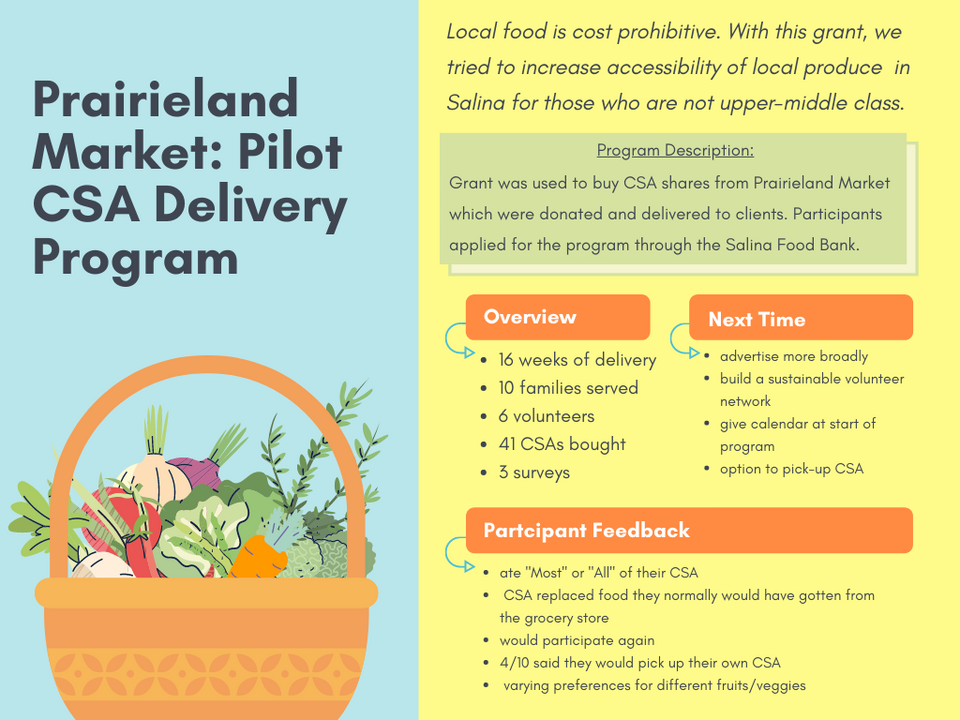 Prairieland Market: Pilot CSA Delivery Program

Local food is cost prohibitive. With this grant, we tried to increase accessibility of local produce in Salina for those who are not upper-middle class.

Program Description:

Grant was used to buy CSA shares from Prairieland Market which were donated and delivered to clients. Participants applied for the program through the Salina Food Bank.

Overview

- 16 weeks of delivery
- 10 families served
- 6 volunteers
- 41 CSAs bought
- 3 surveys

Next Time

- advertise more broadly
- build a sustainable volunteer network
- give calendar at start of program
- option to pick-up CSA

Partcipant Feedback

- ate "Most" or "All" of their CSA
- CSA replaced food they normally would have gotten from the grocery store
- would participate again
- 4/10 said they would pick up their own CSA
- varying preferences for different fruits/veggies